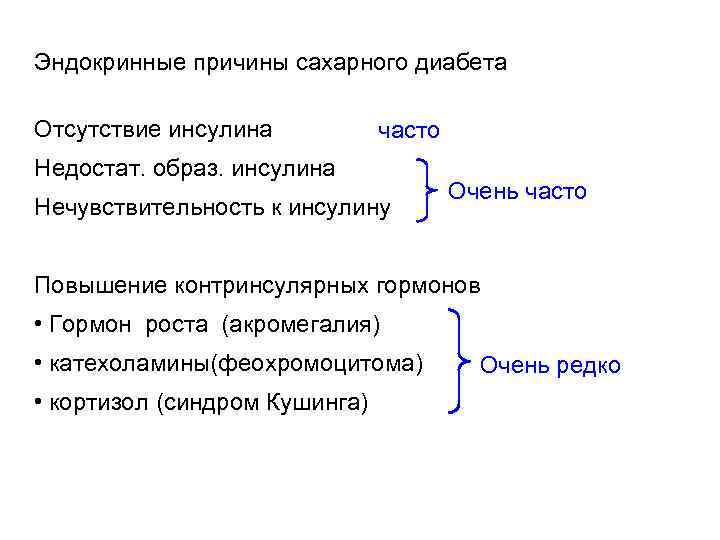 Эндокринные причины сахарного диабета

Отсутствие инсулина часто

Недостат. образ. инсулина

Нечувствительность к инсулину

Очень часто

Повышение контринсулярных гормонов

• Гормон роста (акромегалия)

• катехоламины(феохромоцитома)

• кортизол (синдром Кушинга)

Очень редко